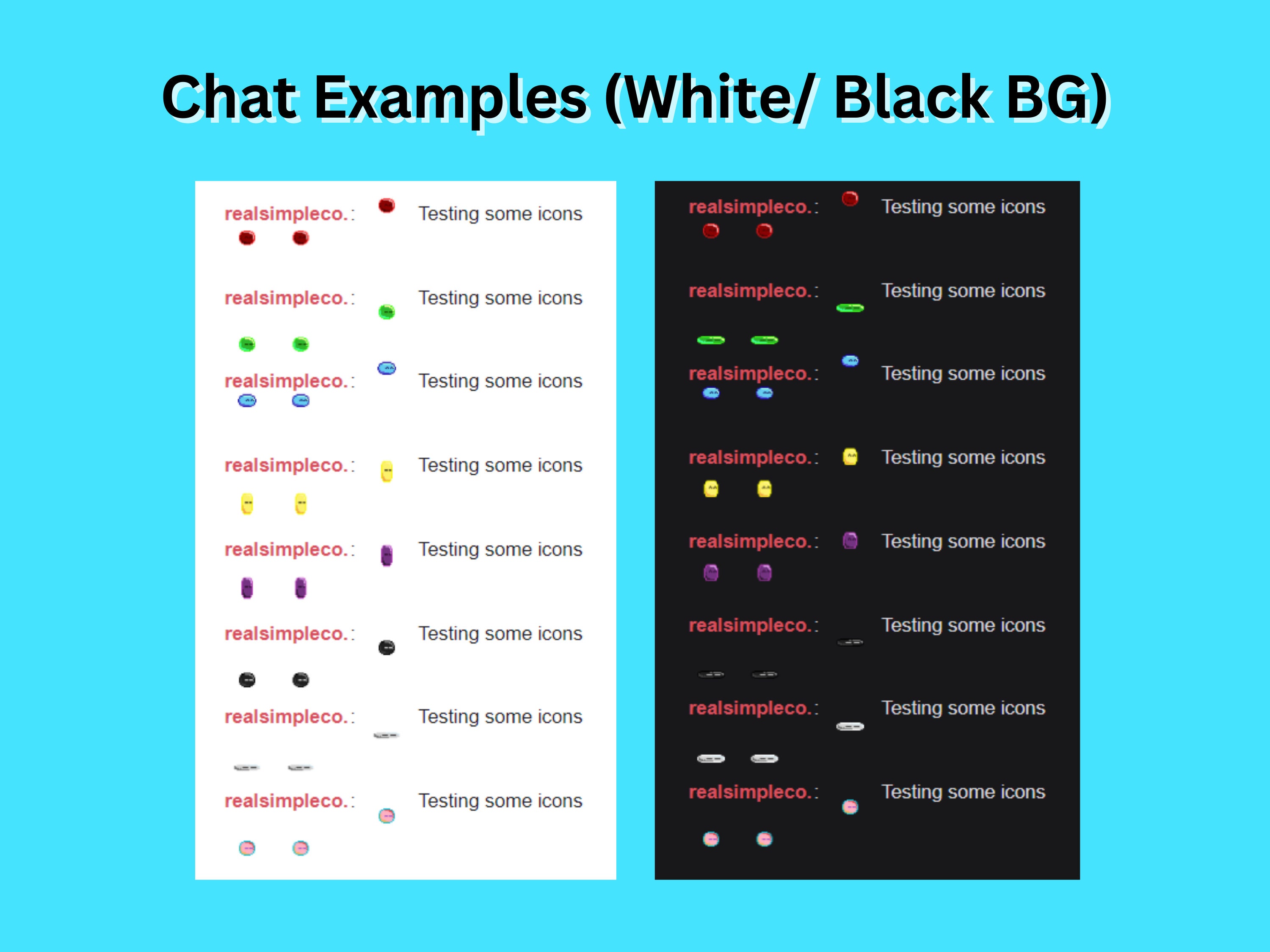 Chat Examples (White/ Black BG)

realsimpleco.: Testing some icons

realsimpleco.: Testing some icons

realsimpleco.: Testing some icons

realsimpleco.: Testing some icons

realsimpleco.: Testing some icons

realsimpleco.: Testing some icons

realsimpleco.: Testing some icons

realsimpleco.: Testing some icons

realsimpleco.: Testing some icons

realsimpleco.: Testing some icons

realsimpleco.: Testing some icons

realsimpleco.: Testing some icons

realsimpleco.: Testing some icons

realsimpleco.: Testing some icons

realsimpleco.: Testing some icons

realsimpleco.: Testing some icons